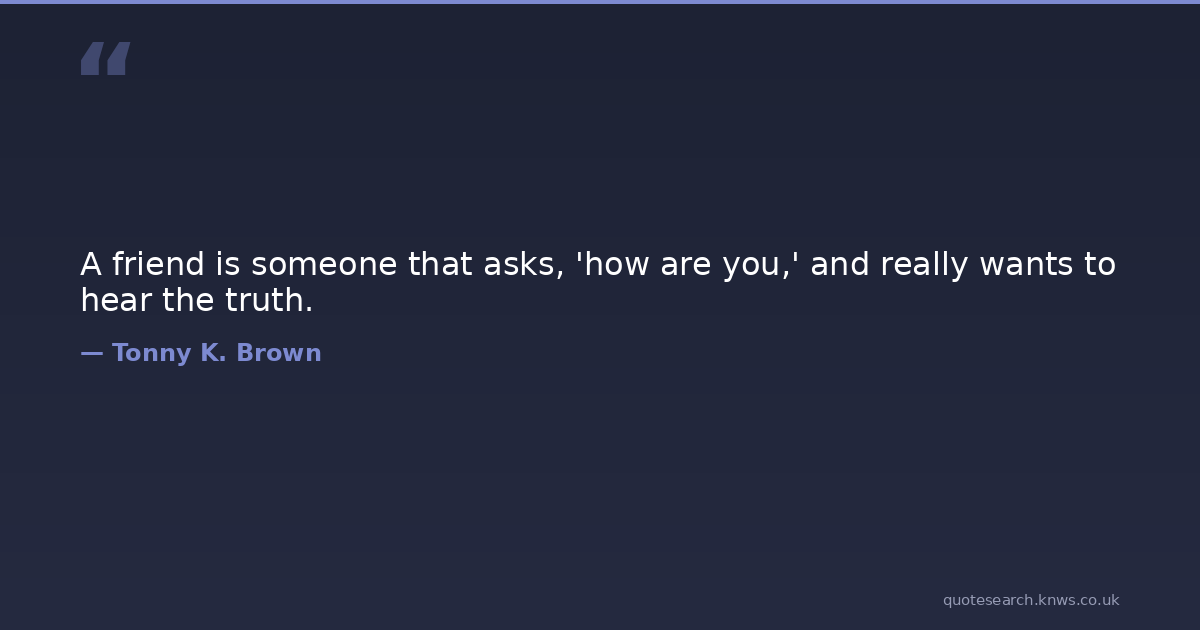 “

A friend is someone that asks, 'how are you,' and really wants to hear the truth.

— Tonny K. Brown

quotesearch.knws.co.uk